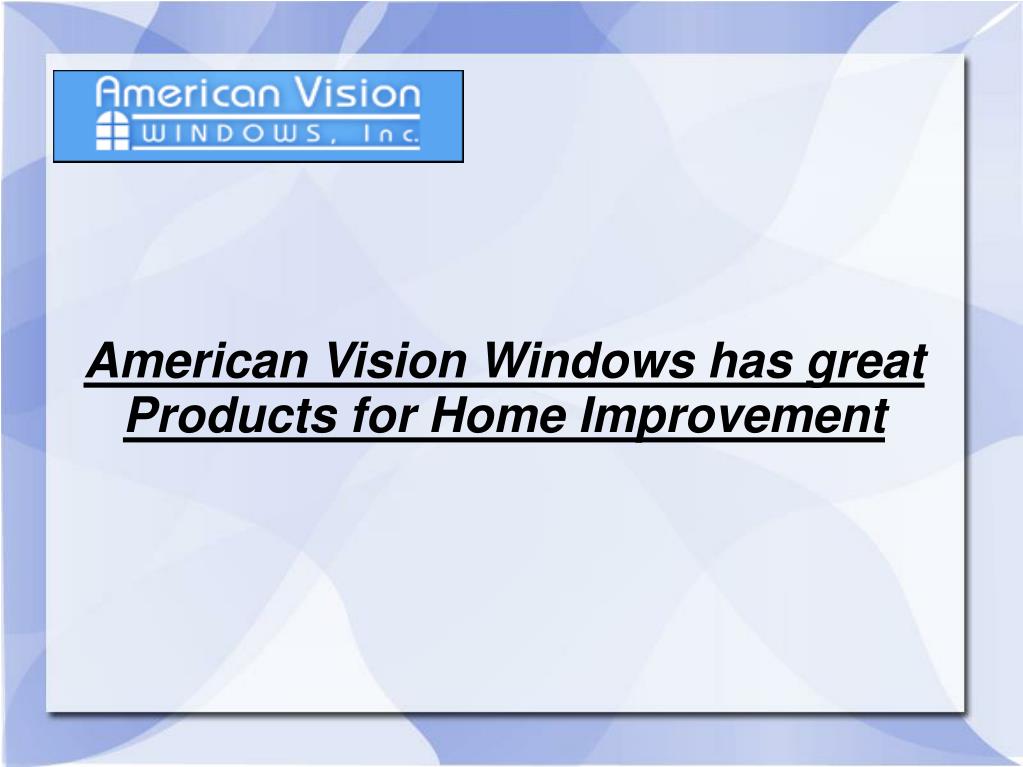 American Vision
WINDOWS, Inc.

American Vision Windows has great Products for Home Improvement